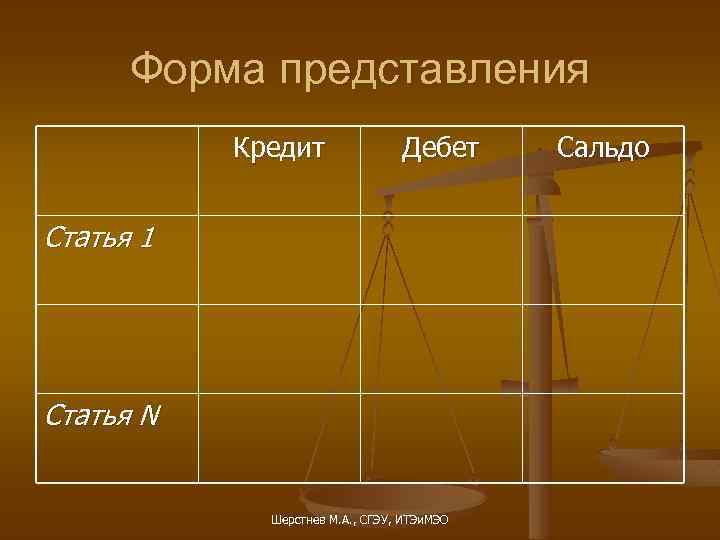 Форма представления

| | Кредит | Дебет | Сальдо |
|---|---|---|---|
| Статья 1 | | | |
| | | | |
| Статья N | | | |

Шерстнев М.А., СГЭУ, ИТЭиМЭО